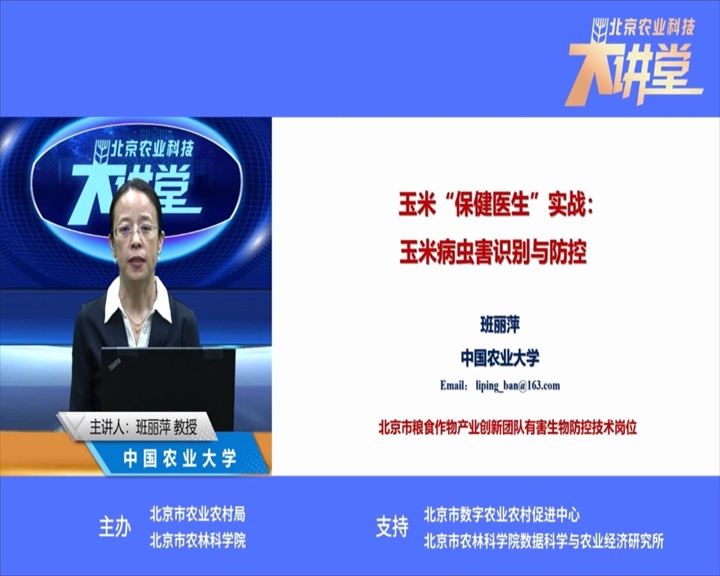 北京农业科技
大讲堂

北京农业科技
大讲堂

主讲人：班丽萍 教授
中国农业大学

玉米“保健医生”实战：
玉米病虫害识别与防控

班丽萍
中国农业大学
Email：liping_ban@163.com

北京市粮食作物产业创新团队有害生物防控技术岗位

主办 北京市农业农村局
北京市农林科学院

支持 北京市数字农业农村促进中心
北京市农林科学院数据科学与农业经济研究所